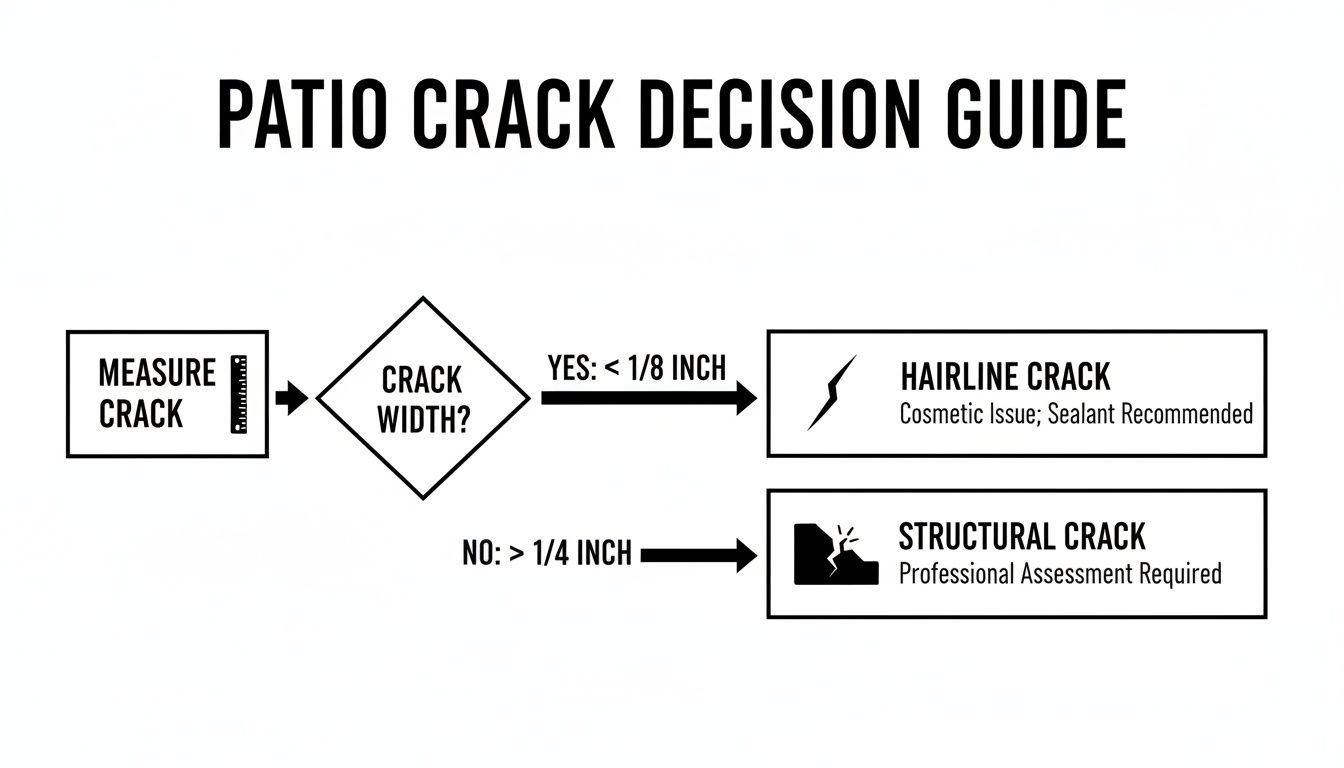 PATIO CRACK DECISION GUIDE

MEASURE CRACK

CRACK WIDTH?

YES: < 1/8 INCH

HAIRLINE CRACK
Cosmetic Issue; Sealant Recommended

NO: > 1/4 INCH

STRUCTURAL CRACK
Professional Assessment Required